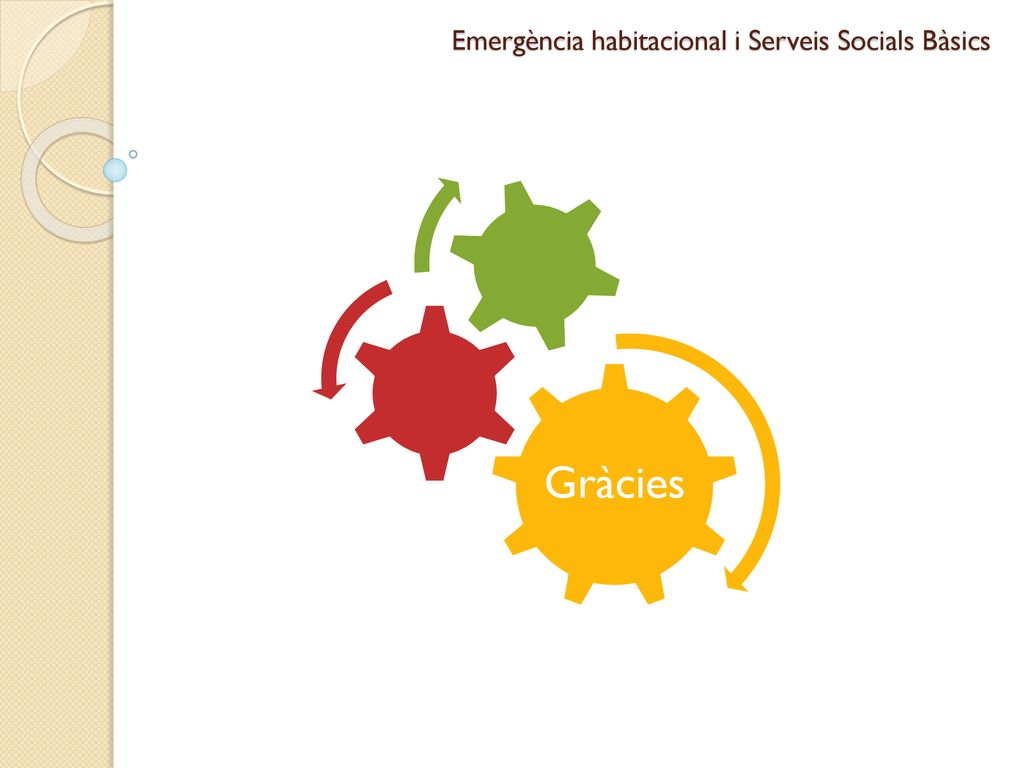 Emergència habitacional i Serveis Socials Bàsics

Gràcies